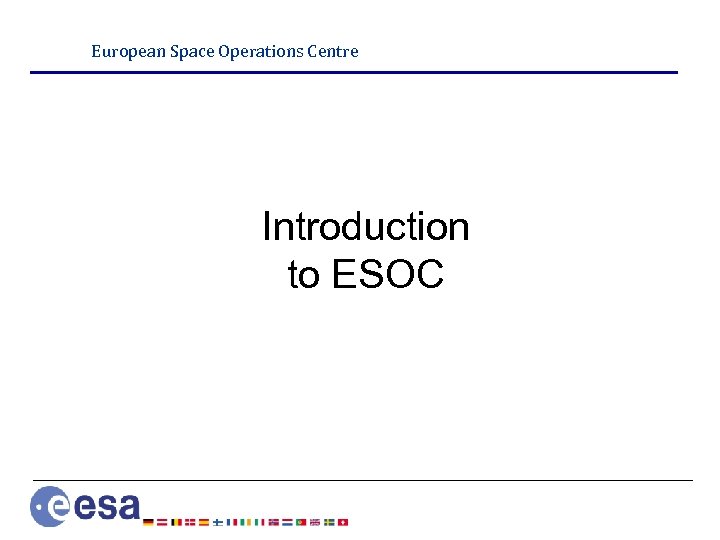 European Space Operations Centre

Introduction
to ESOC

esa